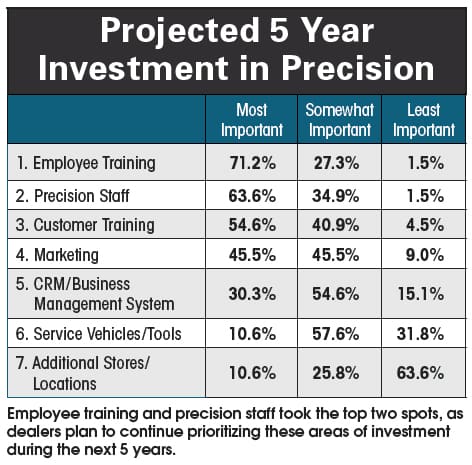 Projected 5 Year Investment in Precision

| | Most Important | Somewhat Important | Least Important |
|---|---|---|---|
| 1. Employee Training | 71.2% | 27.3% | 1.5% |
| 2. Precision Staff | 63.6% | 34.9% | 1.5% |
| 3. Customer Training | 54.6% | 40.9% | 4.5% |
| 4. Marketing | 45.5% | 45.5% | 9.0% |
| 5. CRM/Business Management System | 30.3% | 54.6% | 15.1% |
| 6. Service Vehicles/Tools | 10.6% | 57.6% | 31.8% |
| 7. Additional Stores/ Locations | 10.6% | 25.8% | 63.6% |

Employee training and precision staff took the top two spots, as dealers plan to continue prioritizing these areas of investment during the next 5 years.